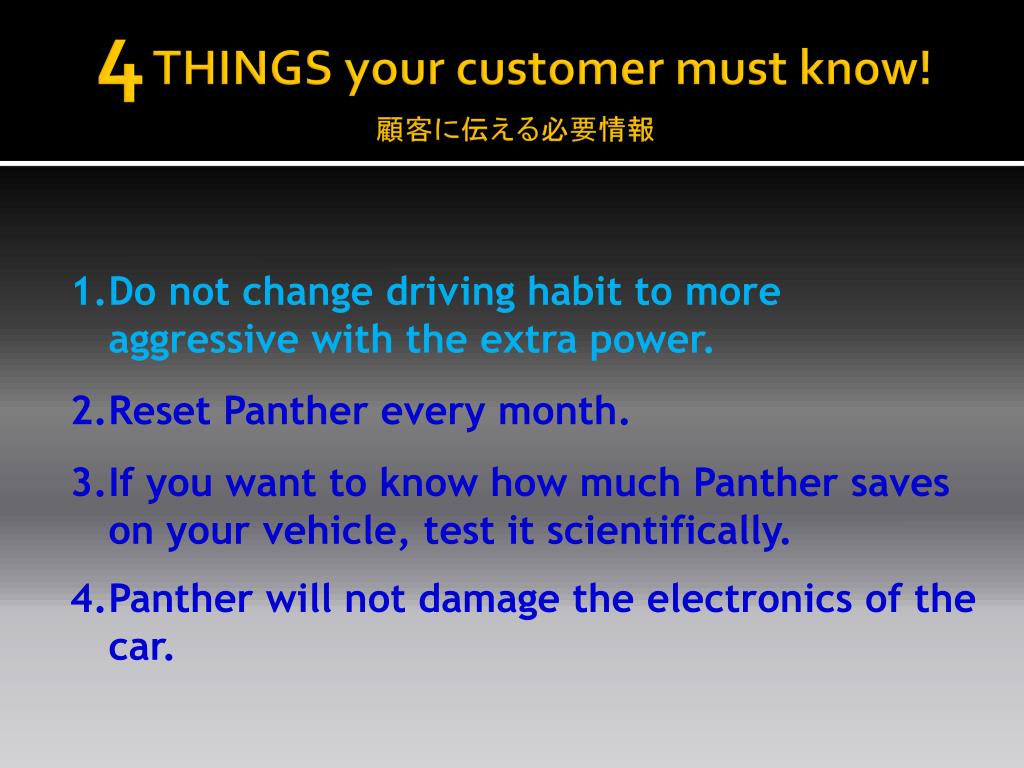 4 THINGS your customer must know!
顧客に伝える必要情報

1.Do not change driving habit to more aggressive with the extra power.

2.Reset Panther every month.

3.If you want to know how much Panther saves on your vehicle, test it scientifically.

4.Panther will not damage the electronics of the car.